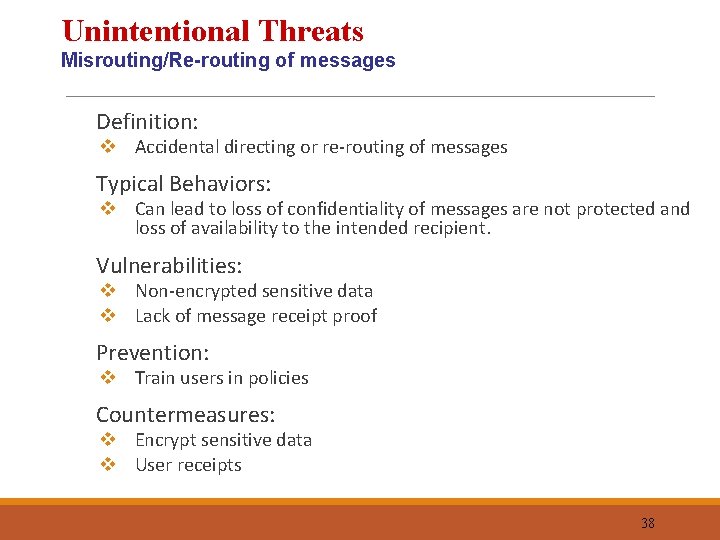 Unintentional Threats
Misrouting/Re-routing of messages

Definition:
❖ Accidental directing or re-routing of messages

Typical Behaviors:
❖ Can lead to loss of confidentiality of messages are not protected and loss of availability to the intended recipient.

Vulnerabilities:
❖ Non-encrypted sensitive data
❖ Lack of message receipt proof

Prevention:
❖ Train users in policies

Countermeasures:
❖ Encrypt sensitive data
❖ User receipts

38